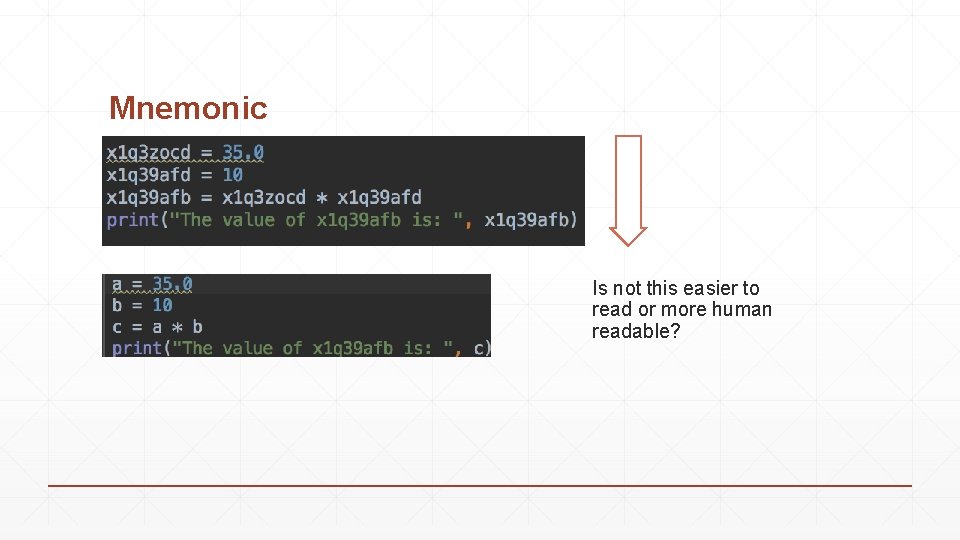 Mnemonic

x1q3zocd = 35.0
x1q39afd = 10
x1q39afb = x1q3zocd * x1q39afd
print("The value of x1q39afb is: ", x1q39afb)

a = 35.0
b = 10
c = a * b
print("The value of x1q39afb is: ", c)

Is not this easier to read or more human readable?